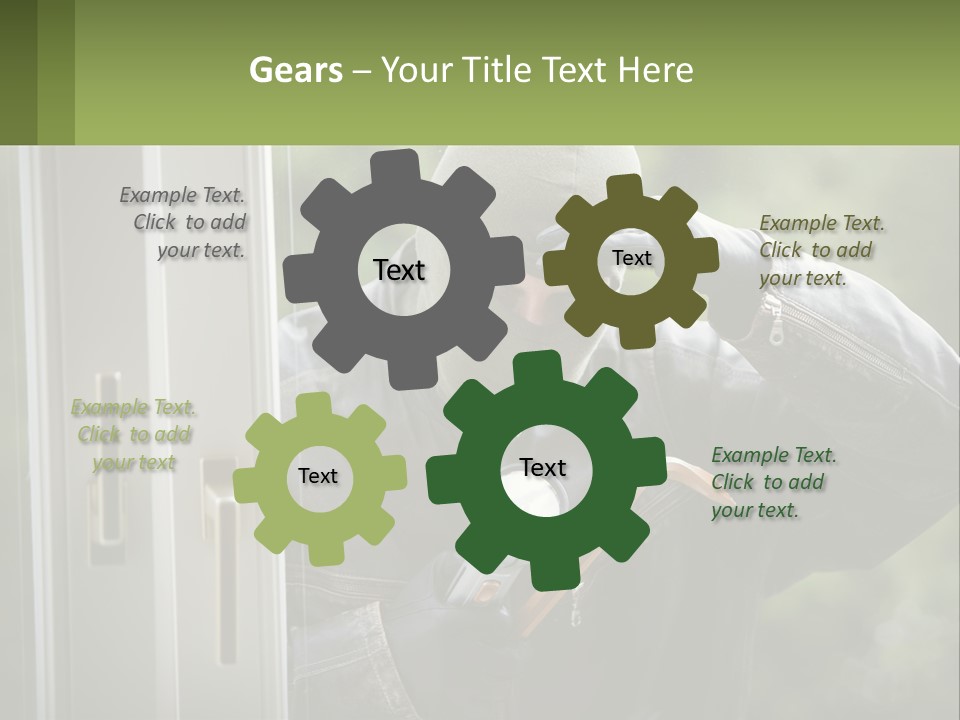 Gears – Your Title Text Here

Example Text. Click to add your text.

Text

Text

Example Text. Click to add your text.

Example Text. Click to add your text

Text

Text

Example Text. Click to add your text.